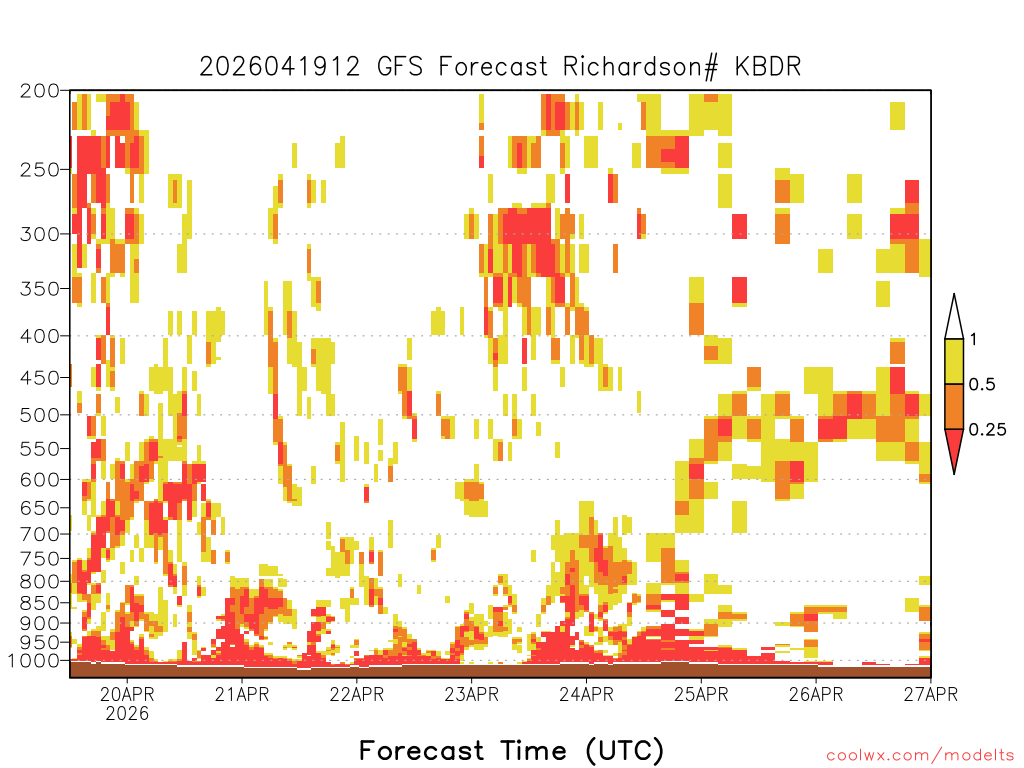 2026041912 GFS Forecast Richardson# KBDR

200
250
300
350
400
450
500
550
600
650
700
750
800
850
900
950
1000

1
0.5
0.25

20APR
2026
21APR
22APR
23APR
24APR
25APR
26APR
27APR

Forecast Time (UTC)

coolwx.com/modelts